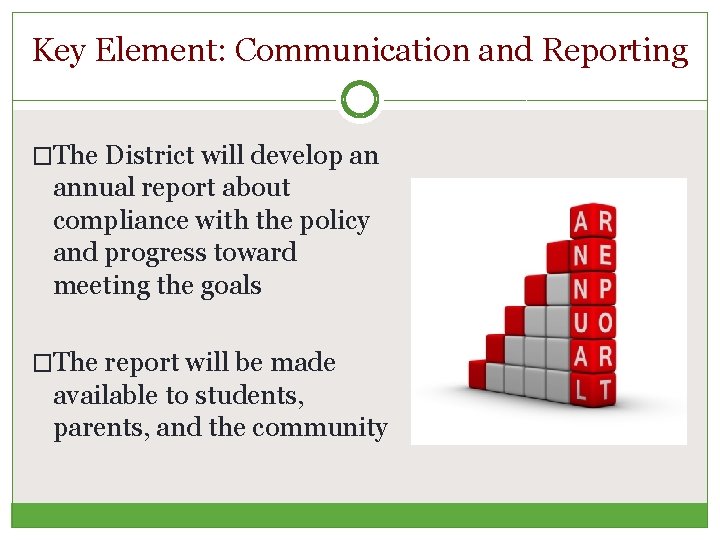 Key Element: Communication and Reporting

□The District will develop an annual report about compliance with the policy and progress toward meeting the goals

□The report will be made available to students, parents, and the community

A R
N E
N P
U O
A R
L T